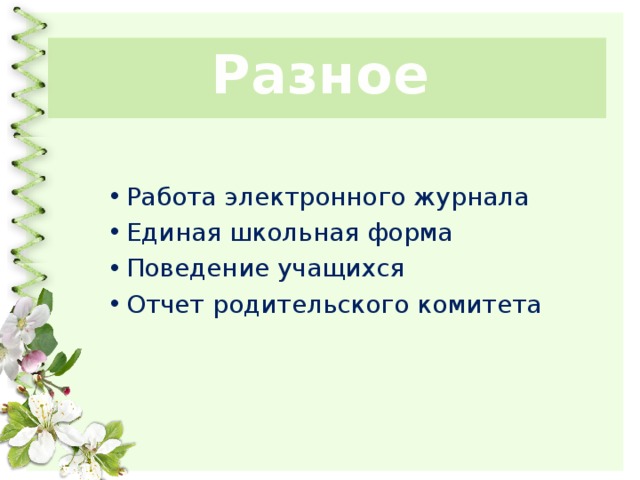 Разное

• Работа электронного журнала
• Единая школьная форма
• Поведение учащихся
• Отчет родительского комитета